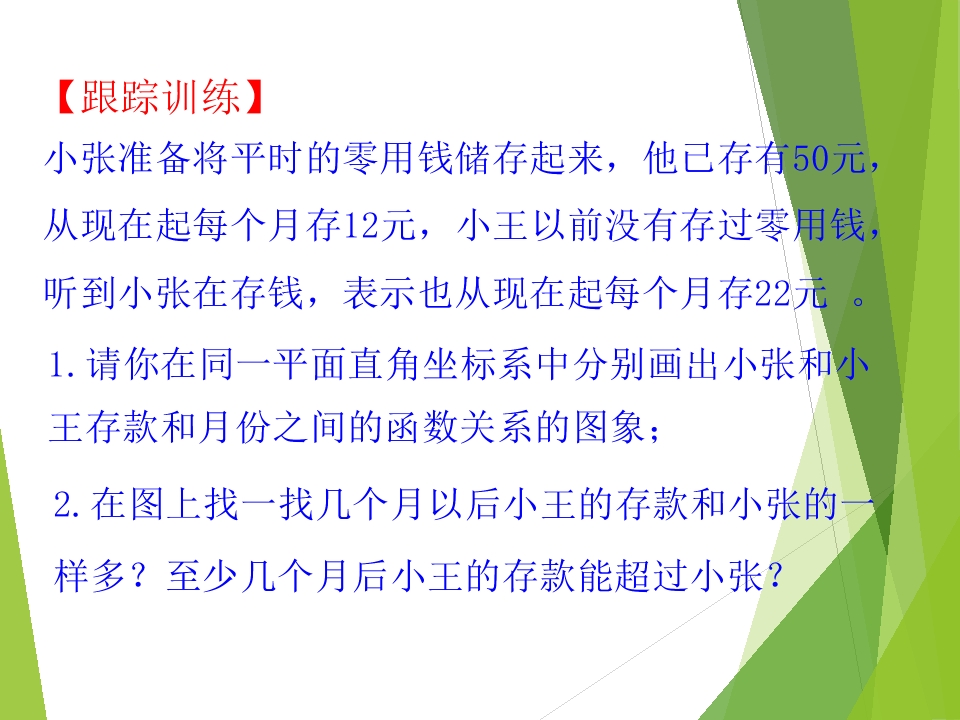 【跟踪训练】

小张准备将平时的零用钱储存起来，他已存有50元，从现在起每个月存12元，小王以前没有存过零用钱，听到小张在存钱，表示也从现在起每个月存22元 。

1.请你在同一平面直角坐标系中分别画出小张和小王存款和月份之间的函数关系的图象；

2.在图上找一找几个月以后小王的存款和小张的一样多？至少几个月后小王的存款能超过小张？